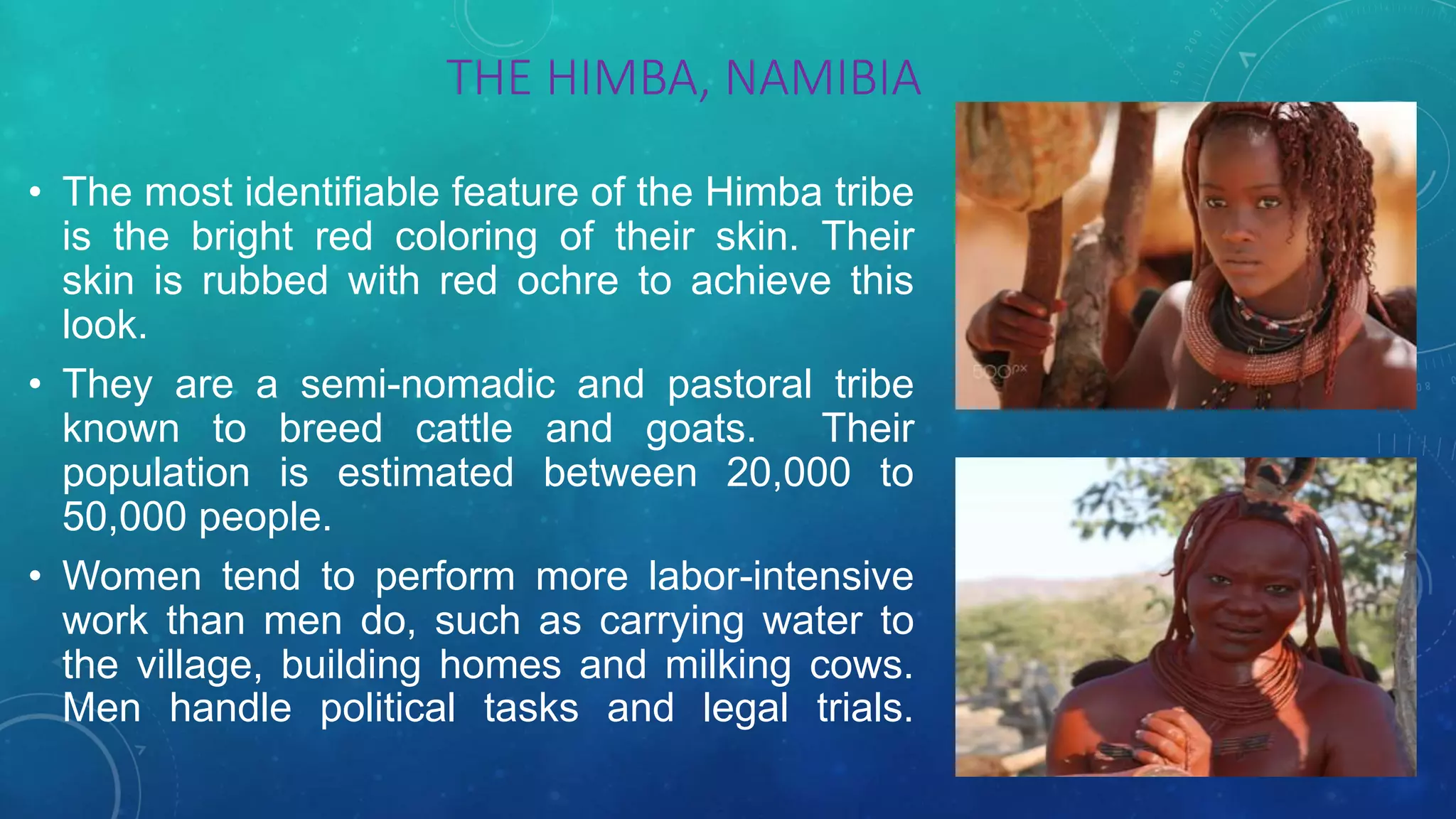 THE HIMBA, NAMIBIA

• The most identifiable feature of the Himba tribe is the bright red coloring of their skin. Their skin is rubbed with red ochre to achieve this look.

• They are a semi-nomadic and pastoral tribe known to breed cattle and goats. Their population is estimated between 20,000 to 50,000 people.

• Women tend to perform more labor-intensive work than men do, such as carrying water to the village, building homes and milking cows. Men handle political tasks and legal trials.

500px